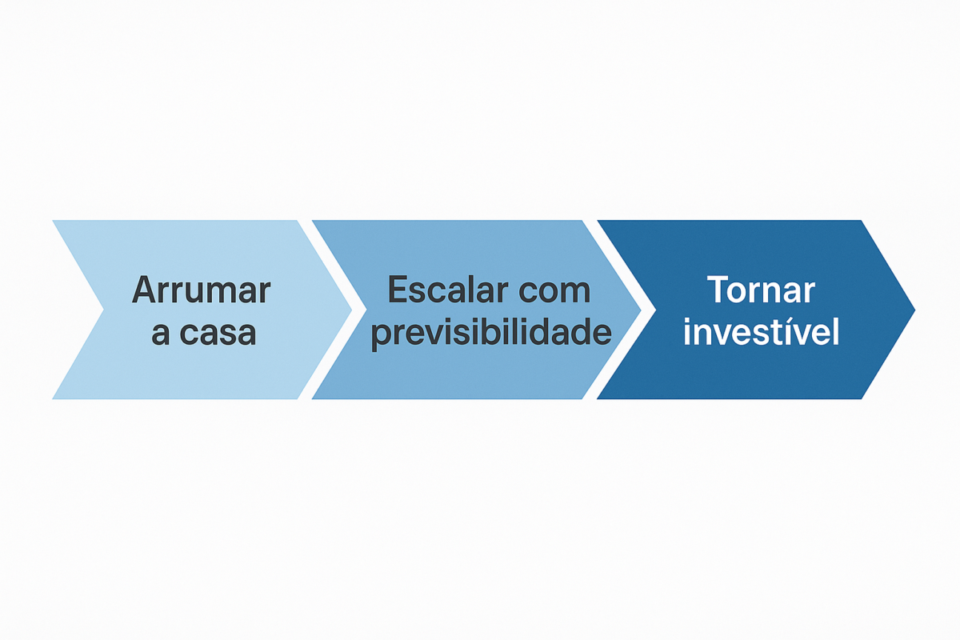 Arrumar a casa

Escalar com previsibilidade

Tornar investível